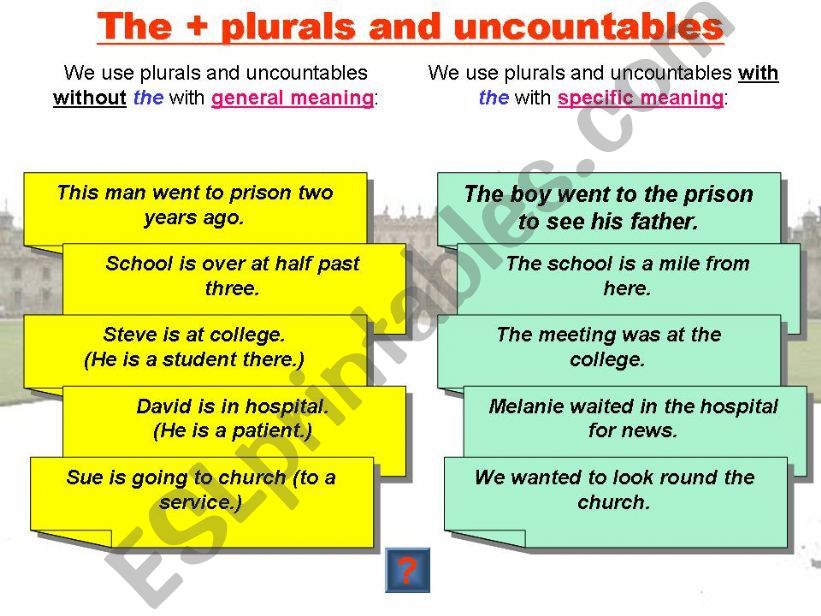 The + plurals and uncountables

We use plurals and uncountables without the with general meaning:

This man went to prison two years ago.

School is over at half past three.

Steve is at college. (He is a student there.)

David is in hospital. (He is a patient.)

Sue is going to church (to a service.)

We use plurals and uncountables with the with specific meaning:

The boy went to the prison to see his father.

The school is a mile from here.

The meeting was at the college.

Melanie waited in the hospital for news.

We wanted to look round the church.

?

ESLprintables.com